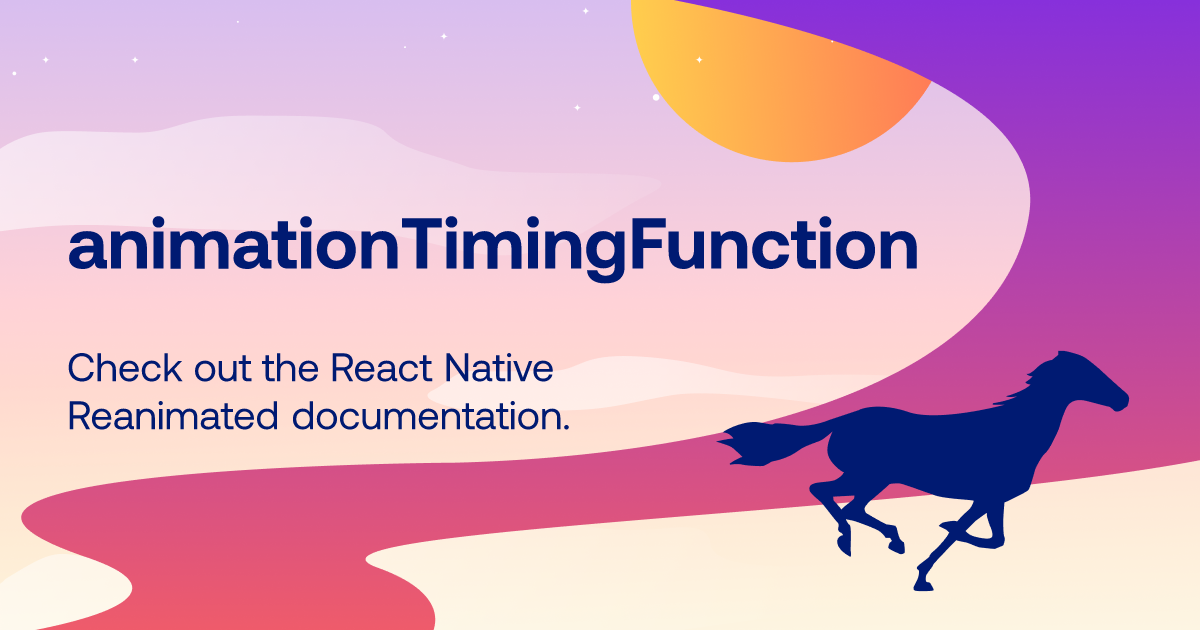 animationTimingFunction

Check out the React Native Reanimated documentation.